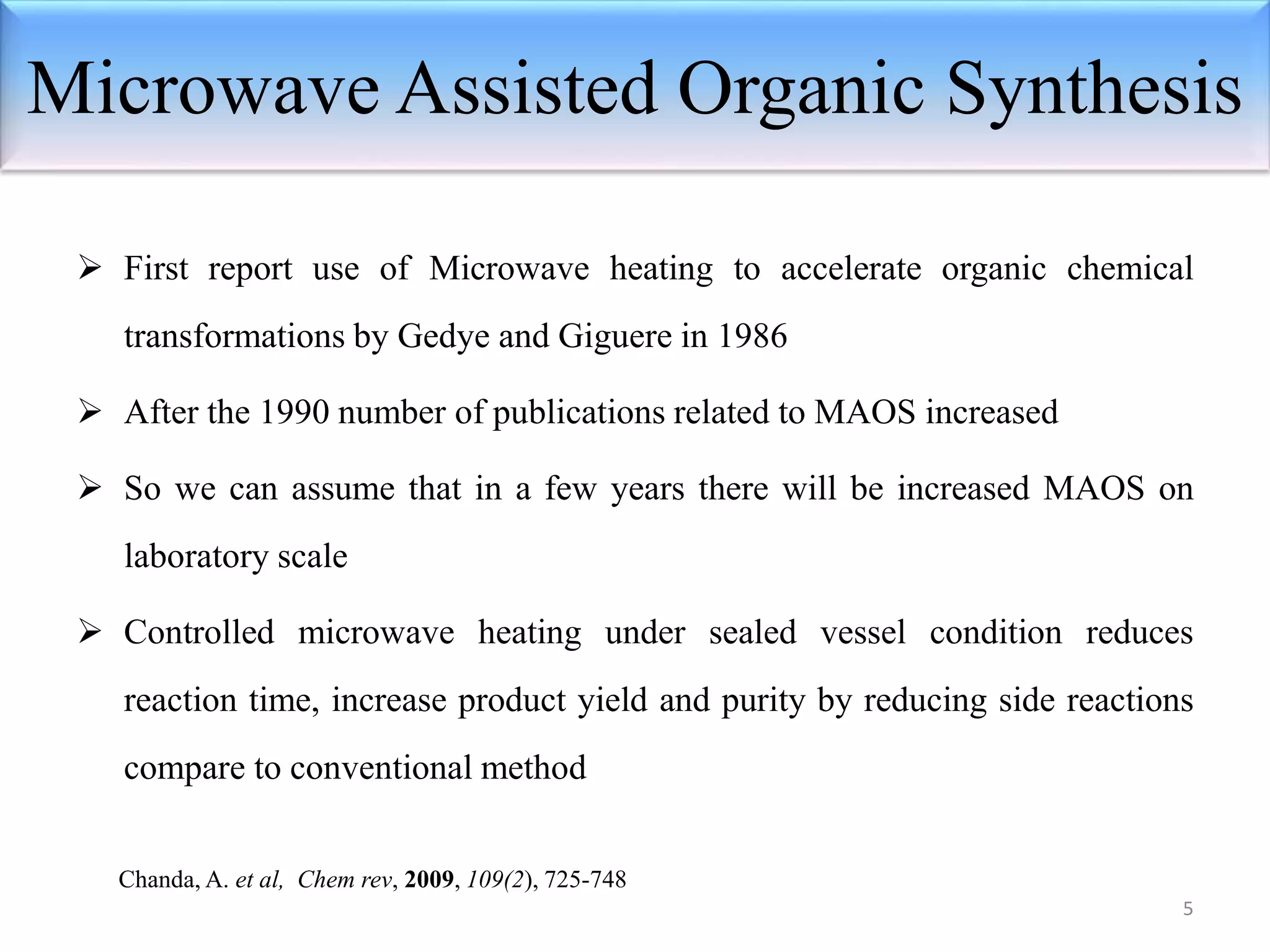 Microwave Assisted Organic Synthesis

➢ First report use of Microwave heating to accelerate organic chemical transformations by Gedye and Giguere in 1986

➢ After the 1990 number of publications related to MAOS increased

➢ So we can assume that in a few years there will be increased MAOS on laboratory scale

➢ Controlled microwave heating under sealed vessel condition reduces reaction time, increase product yield and purity by reducing side reactions compare to conventional method

Chanda, A. et al, Chem rev, 2009, 109(2), 725-748

5